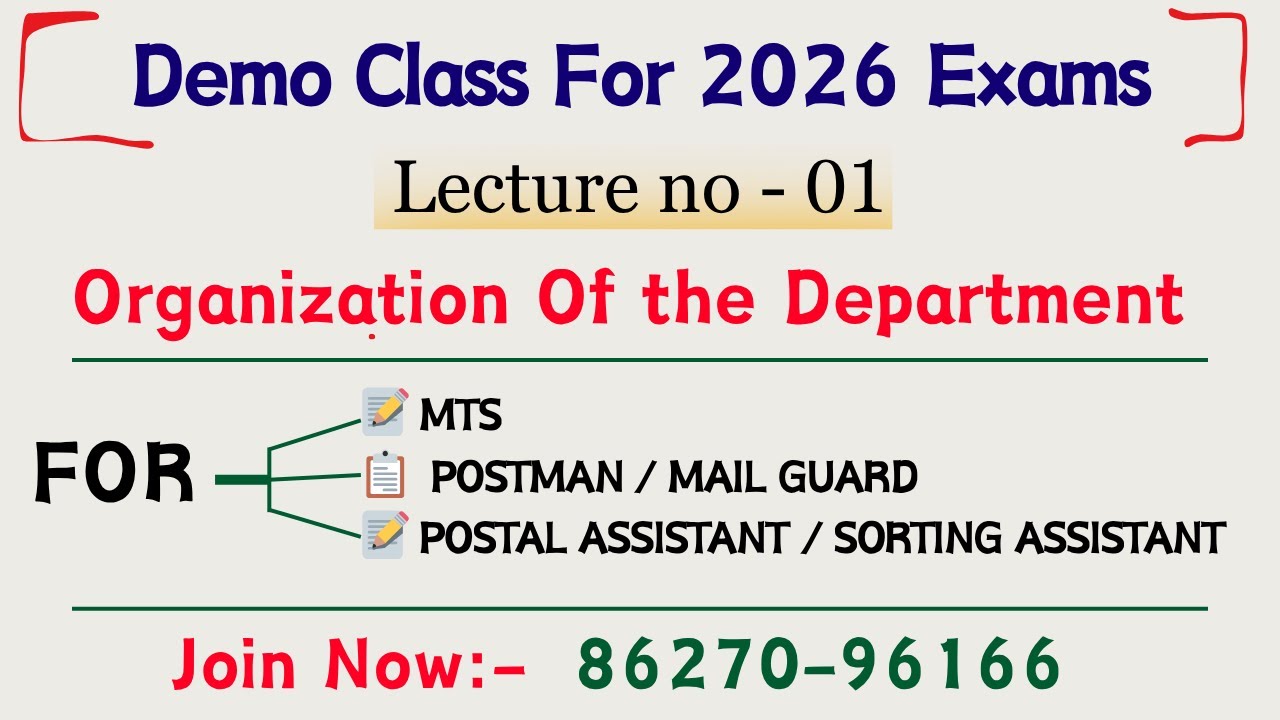 Demo Class For 2026 Exams

Lecture no - 01

Organization Of the Department

FOR

MTS

POSTMAN / MAIL GUARD

POSTAL ASSISTANT / SORTING ASSISTANT

Join Now:- 86270-96166